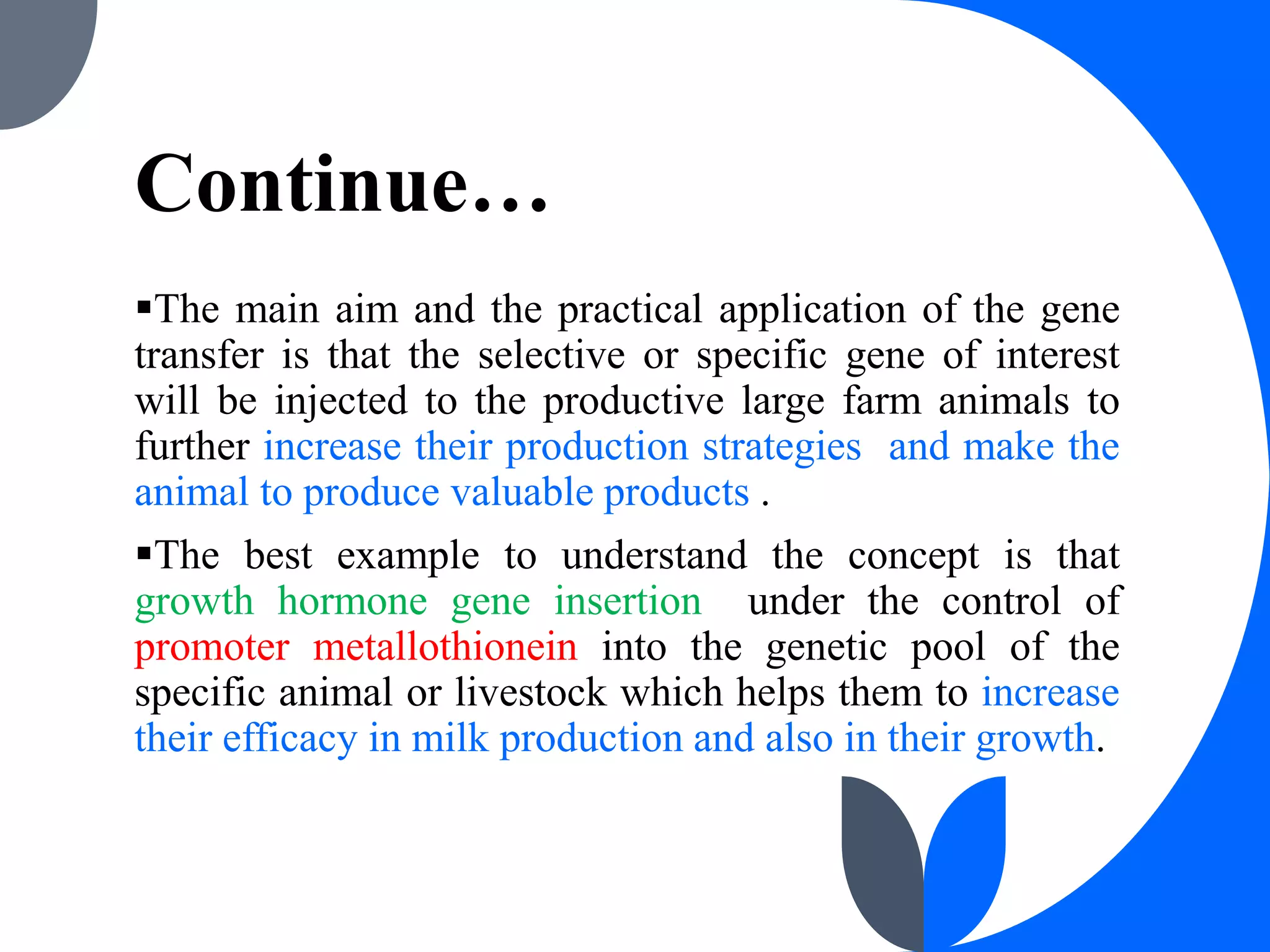 Continue…

▪The main aim and the practical application of the gene transfer is that the selective or specific gene of interest will be injected to the productive large farm animals to further increase their production strategies and make the animal to produce valuable products .

▪The best example to understand the concept is that growth hormone gene insertion under the control of promoter metallothionein into the genetic pool of the specific animal or livestock which helps them to increase their efficacy in milk production and also in their growth.